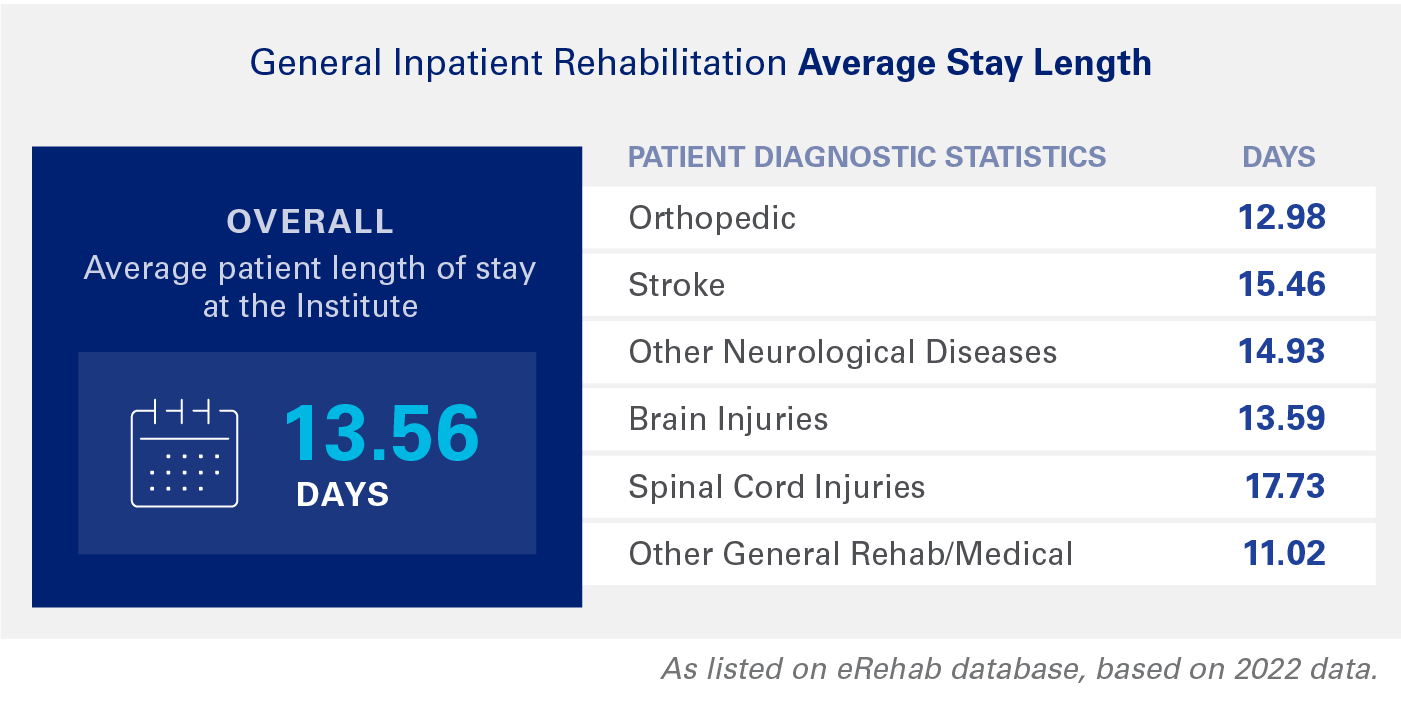 General Inpatient Rehabilitation Average Stay Length

OVERALL
Average patient length of stay at the Institute

13.56
DAYS

| PATIENT DIAGNOSTIC STATISTICS | DAYS |
|---|---|
| Orthopedic | 12.98 |
| Stroke | 15.46 |
| Other Neurological Diseases | 14.93 |
| Brain Injuries | 13.59 |
| Spinal Cord Injuries | 17.73 |
| Other General Rehab/Medical | 11.02 |

As listed on eRehab database, based on 2022 data.